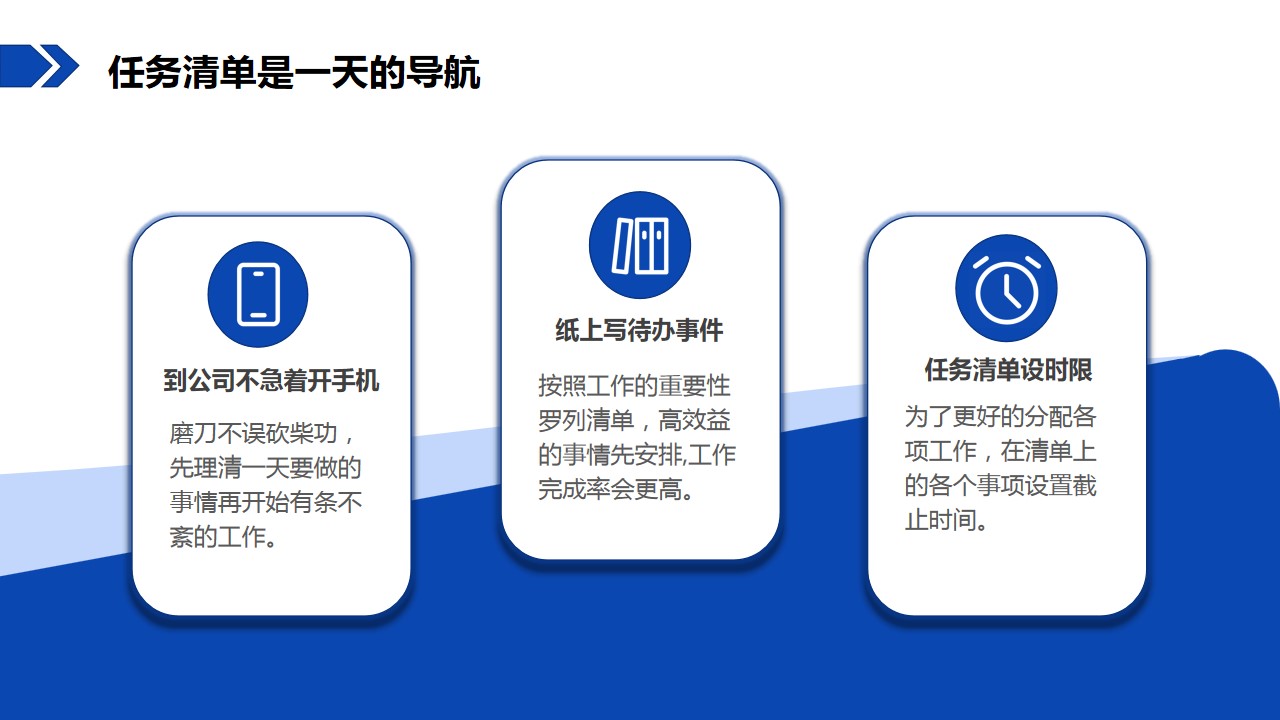 任务清单是一天的导航

到公司不急着开手机

磨刀不误砍柴功，先理清一天要做的事情再开始有条不紊的工作。

纸上写待办事件

按照工作的重要性罗列清单，高效益的事情先安排,工作完成率会更高。

任务清单设时限

为了更好的分配各项工作，在清单上的各个事项设置截止时间。